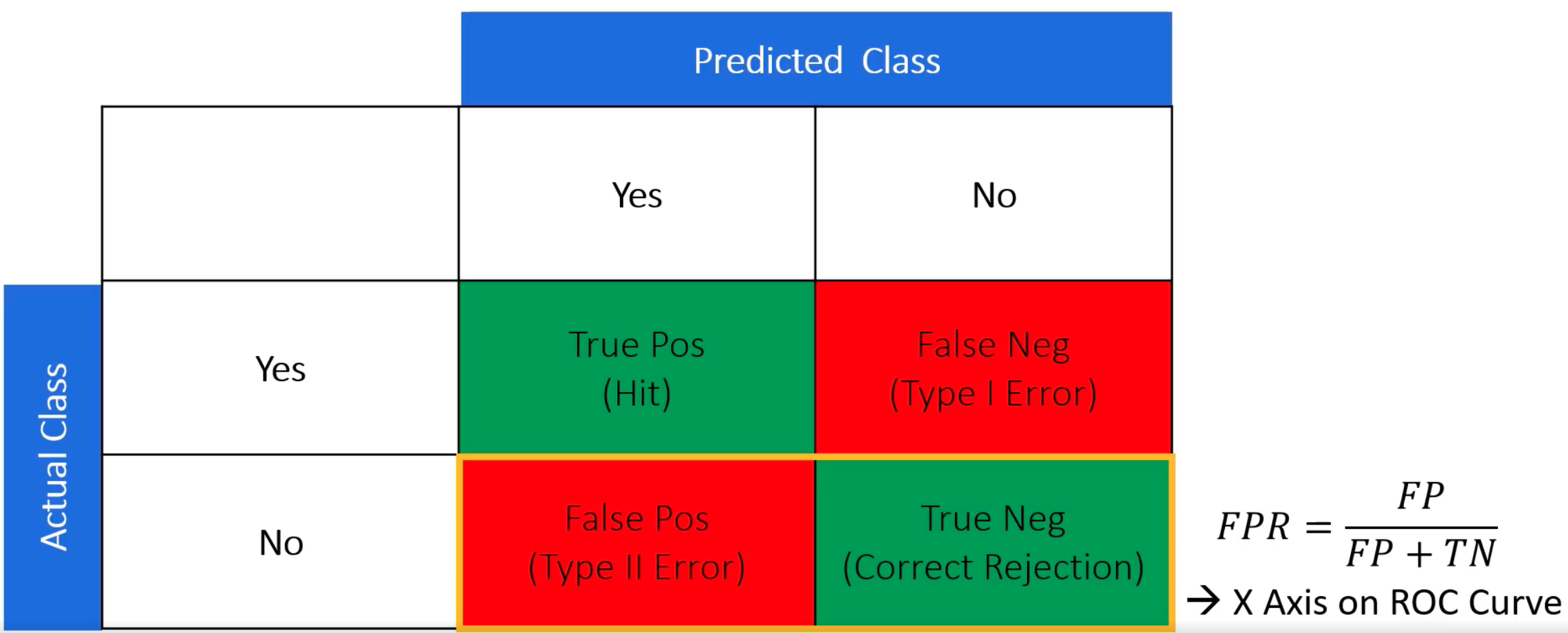 Predicted Class

Actual Class

| | Yes | No |
|---|---|---|
| Yes | True Pos (Hit) | False Neg (Type I Error) |
| No | False Pos (Type II Error) | True Neg (Correct Rejection) |

$FPR = \frac{FP}{FP + TN}$

→ X Axis on ROC Curve